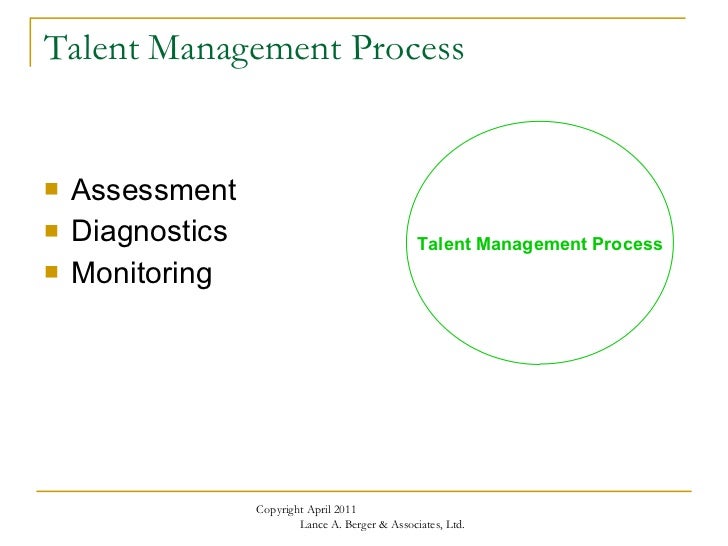 Talent Management Process

- Assessment
- Diagnostics
- Monitoring

Talent Management Process

Copyright April 2011
Lance A. Berger & Associates, Ltd.